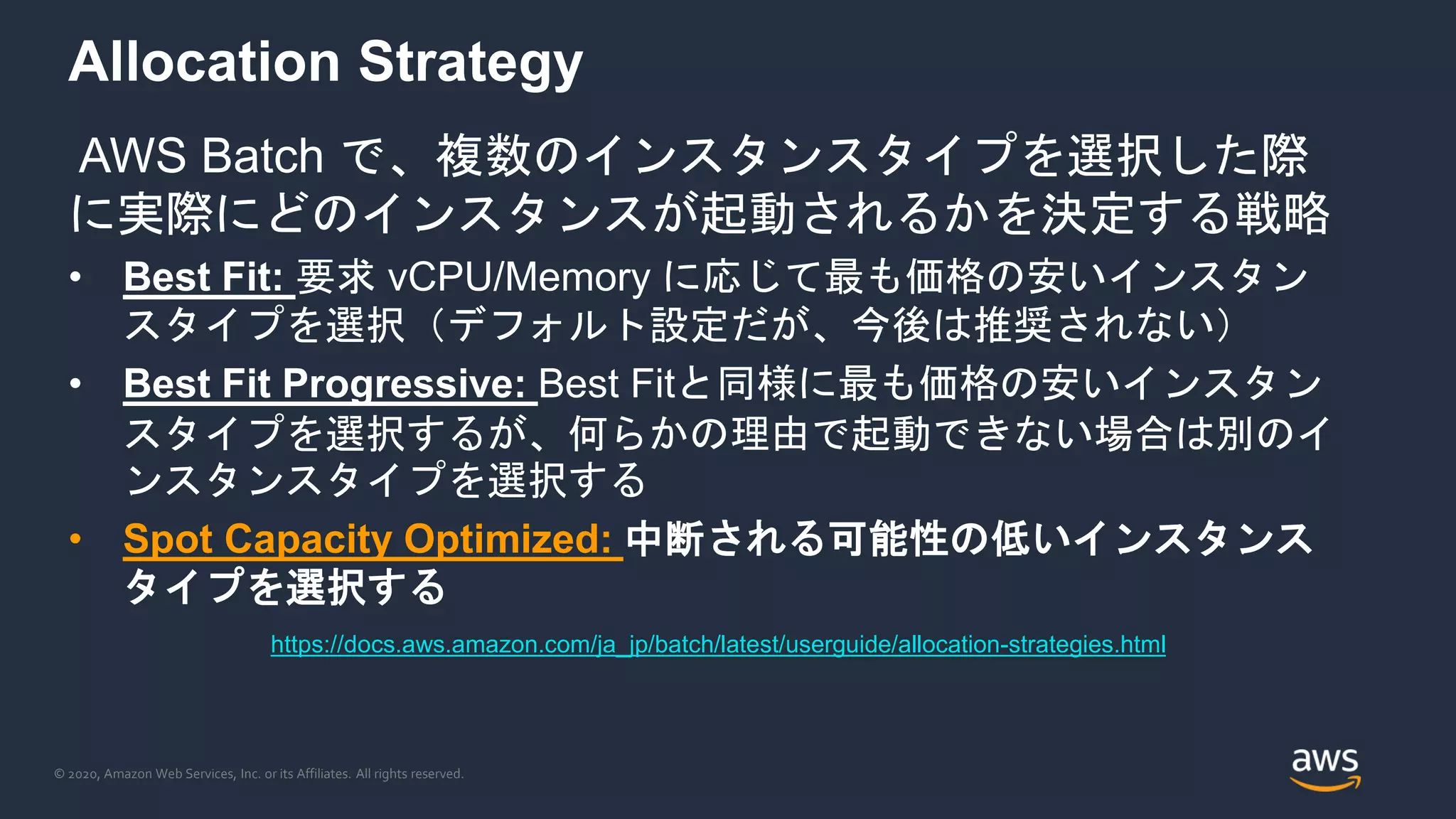 Allocation Strategy

AWS Batch で、複数のインスタンスタイプを選択した際に実際にどのインスタンスが起動されるかを決定する戦略

• Best Fit: 要求 vCPU/Memory に応じて最も価格の安いインスタンスタイプを選択（デフォルト設定だが、今後は推奨されない）
• Best Fit Progressive: Best Fitと同様に最も価格の安いインスタンスタイプを選択するが、何らかの理由で起動できない場合は別のインスタンスタイプを選択する
• Spot Capacity Optimized: 中断される可能性の低いインスタンスタイプを選択する

https://docs.aws.amazon.com/ja_jp/batch/latest/userguide/allocation-strategies.html

© 2020, Amazon Web Services, Inc. or its Affiliates. All rights reserved.

aws